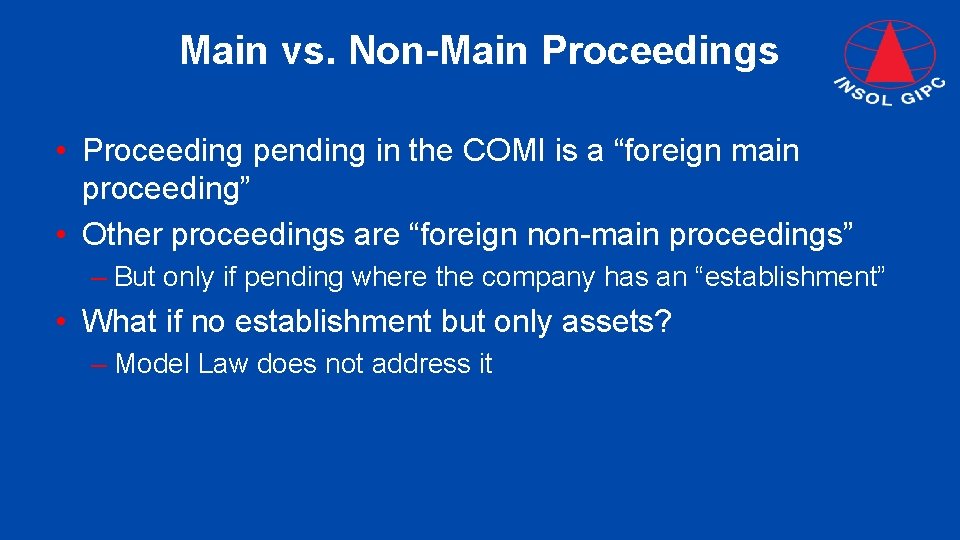 Main vs. Non-Main Proceedings

INSOL GIPC

• Proceeding pending in the COMI is a “foreign main proceeding”
• Other proceedings are “foreign non-main proceedings”
– But only if pending where the company has an “establishment”
• What if no establishment but only assets?
– Model Law does not address it